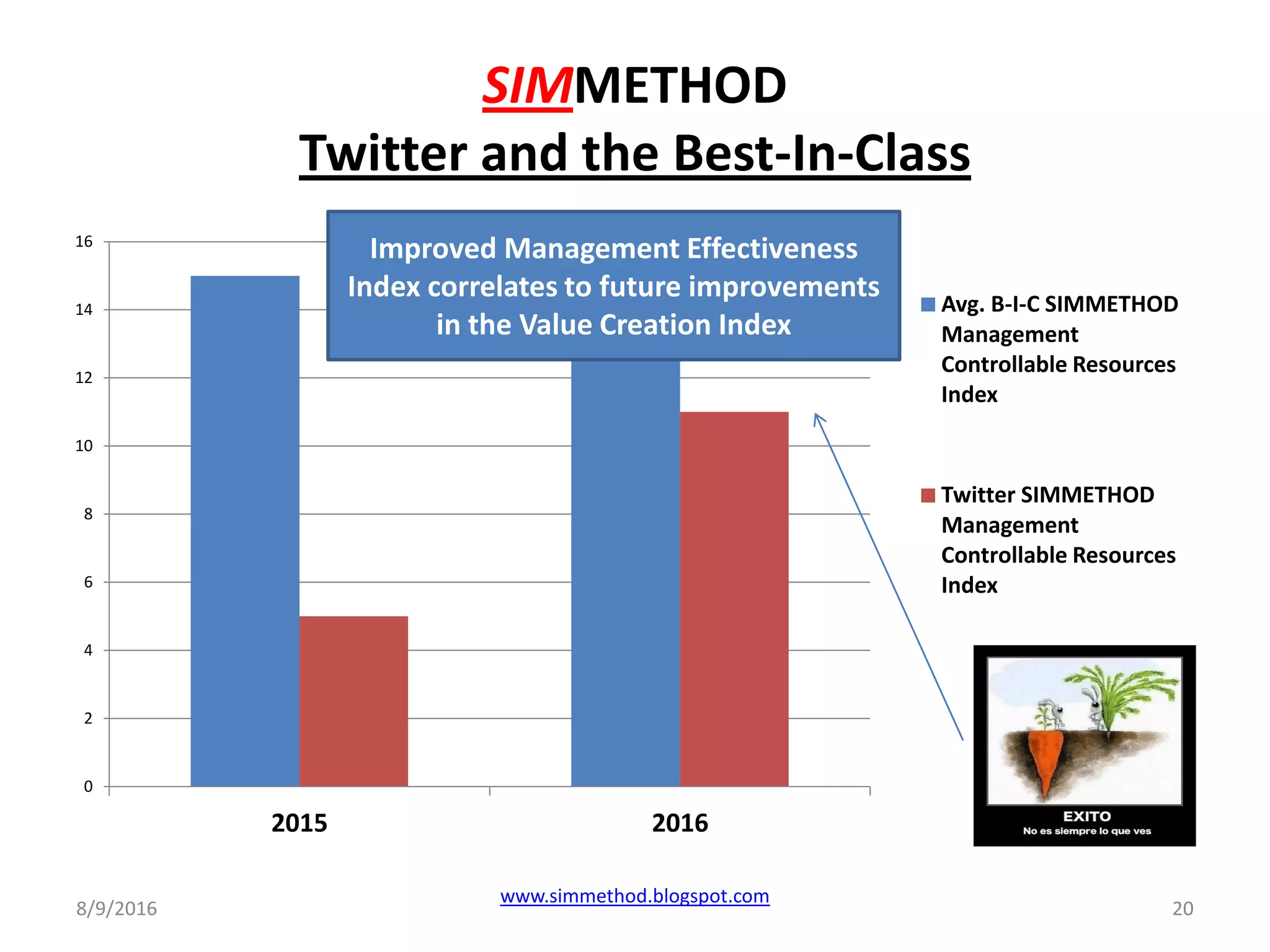 SIMMETHOD
Twitter and the Best-In-Class

Improved Management Effectiveness Index correlates to future improvements in the Value Creation Index

16
14
12
10
8
6
4
2
0

2015
2016

Avg. B-I-C SIMMETHOD Management Controllable Resources Index

Twitter SIMMETHOD Management Controllable Resources Index

EXITO
No es siempre lo que ves

8/9/2016
www.simmethod.blogspot.com
20